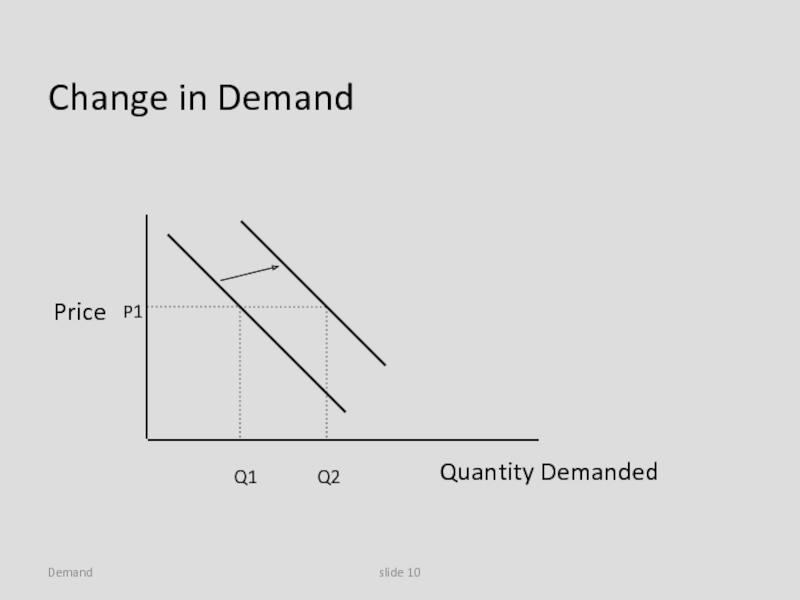 Change in Demand

Price P1

Q1 Q2

Quantity Demanded

Demand

slide 10